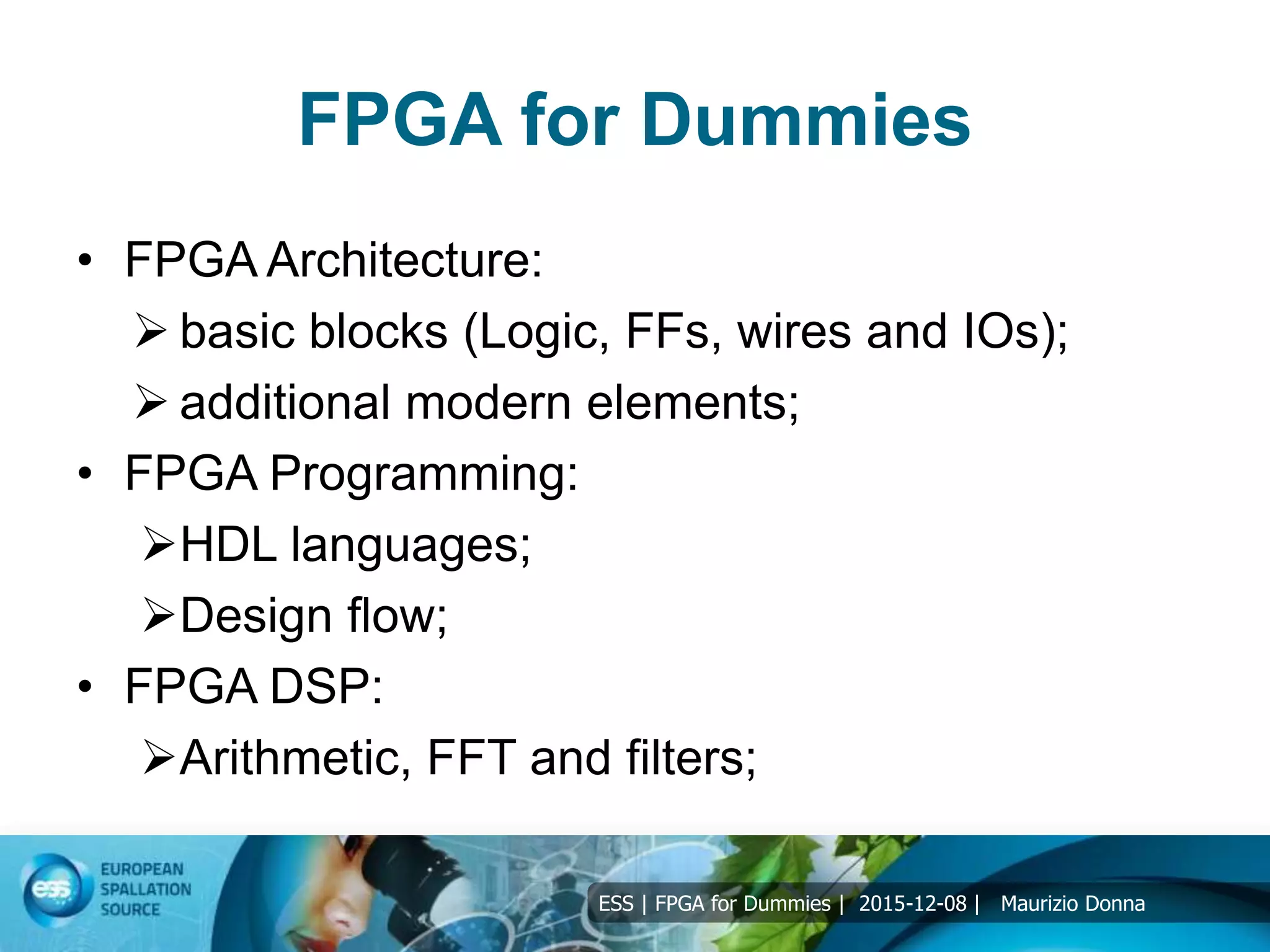 FPGA for Dummies

• FPGA Architecture:
➢ basic blocks (Logic, FFs, wires and IOs);
➢ additional modern elements;
• FPGA Programming:
➢HDL languages;
➢Design flow;
• FPGA DSP:
➢Arithmetic, FFT and filters;

ess EUROPEAN SPALLATION SOURCE

ESS | FPGA for Dummies | 2015-12-08 | Maurizio Donna